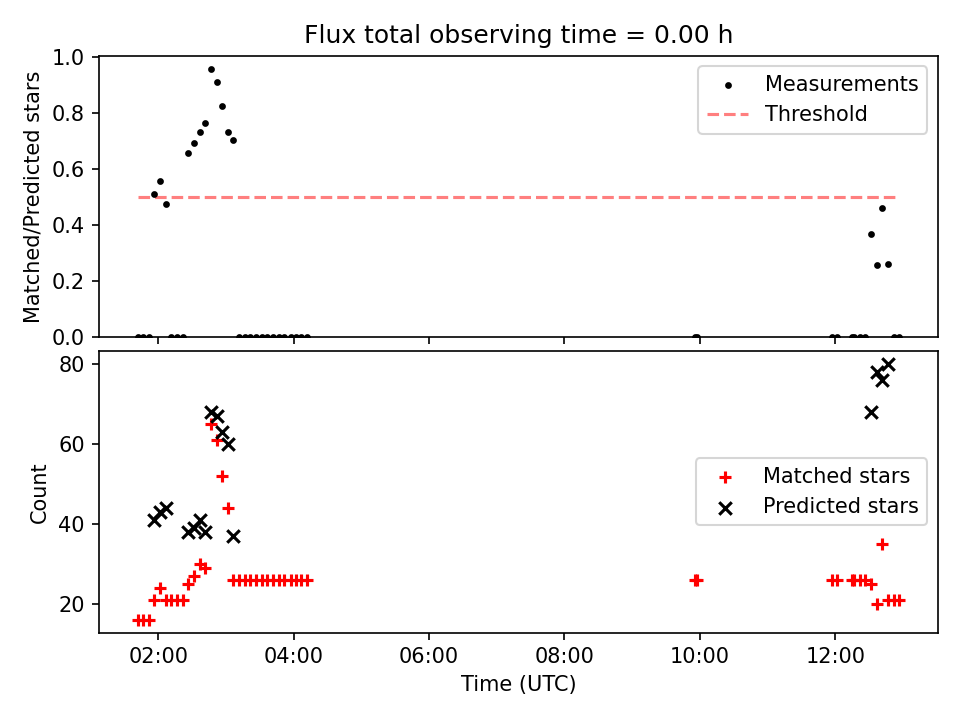 Flux total observing time = 0.00 h

Matched/Predicted stars

1.0
0.8
0.6
0.4
0.2
0.0

Measurements
Threshold

Count

80
60
40
20

Matched stars
Predicted stars

02:00
04:00
06:00
08:00
10:00
12:00

Time (UTC)